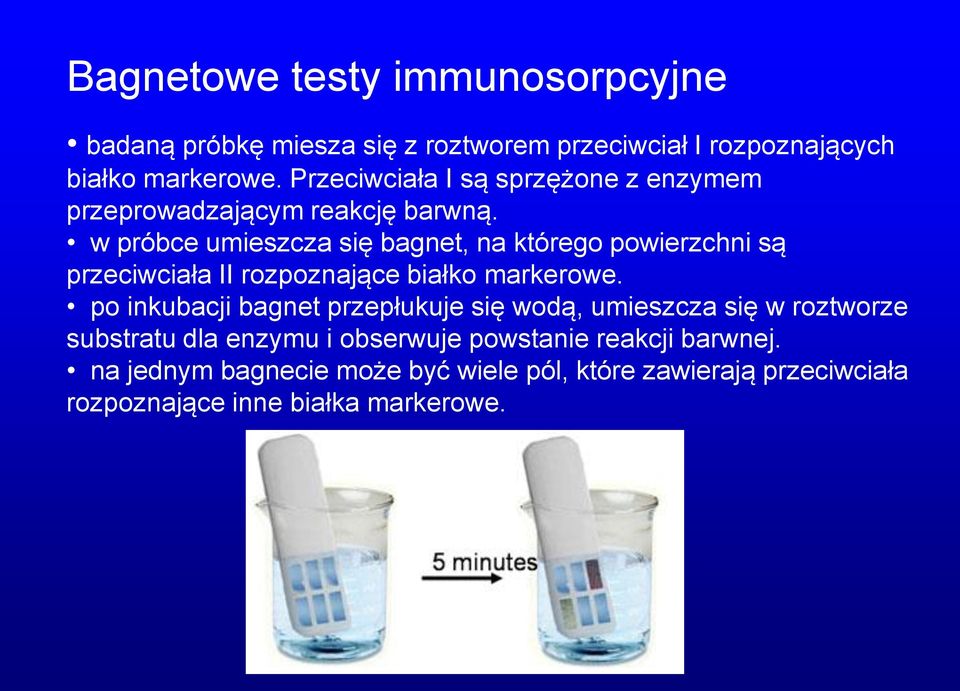 Bagnetowe testy immunosorpcyjne

• badaną próbkę miesza się z roztworem przeciwciał I rozpoznających białko markerowe. Przeciwciała I są sprzężone z enzymem przeprowadzającym reakcję barwną.
• w próbce umieszcza się bagnet, na którego powierzchni są przeciwciała II rozpoznające białko markerowe.
• po inkubacji bagnet przepłukuje się wodą, umieszcza się w roztworze substratu dla enzymu i obserwuje powstanie reakcji barwnej.
• na jednym bagnecie może być wiele pól, które zawierają przeciwciała rozpoznające inne białka markerowe.

5 minutes